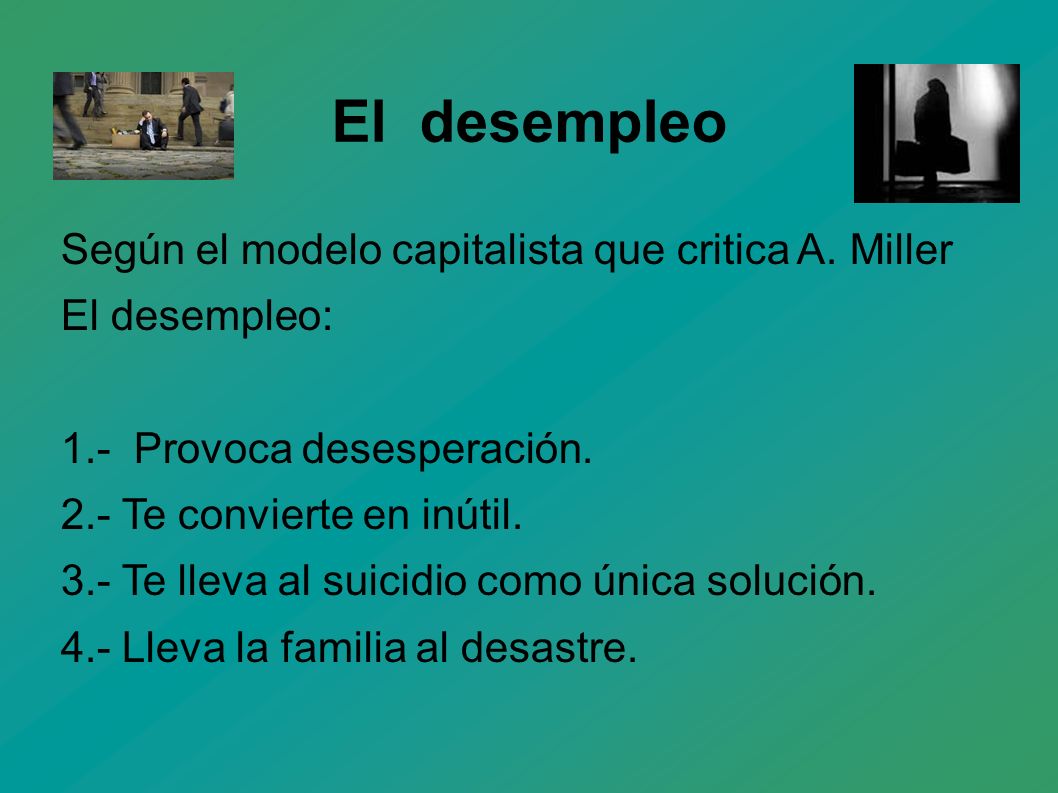 El desempleo

Según el modelo capitalista que critica A. Miller
El desempleo:

1.- Provoca desesperación.
2.- Te convierte en inútil.
3.- Te lleva al suicidio como única solución.
4.- Lleva la familia al desastre.